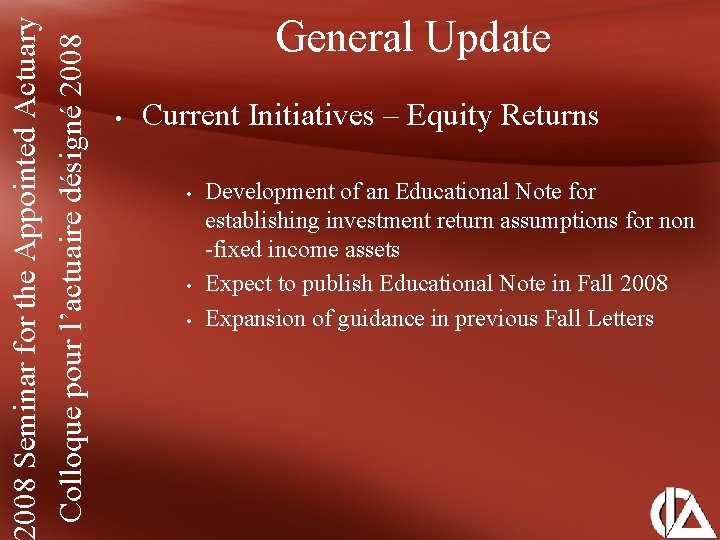 2008 Seminar for the Appointed Actuary
Colloque pour l'actuaire désigné 2008

General Update

• Current Initiatives – Equity Returns

• Development of an Educational Note for establishing investment return assumptions for non -fixed income assets
• Expect to publish Educational Note in Fall 2008
• Expansion of guidance in previous Fall Letters